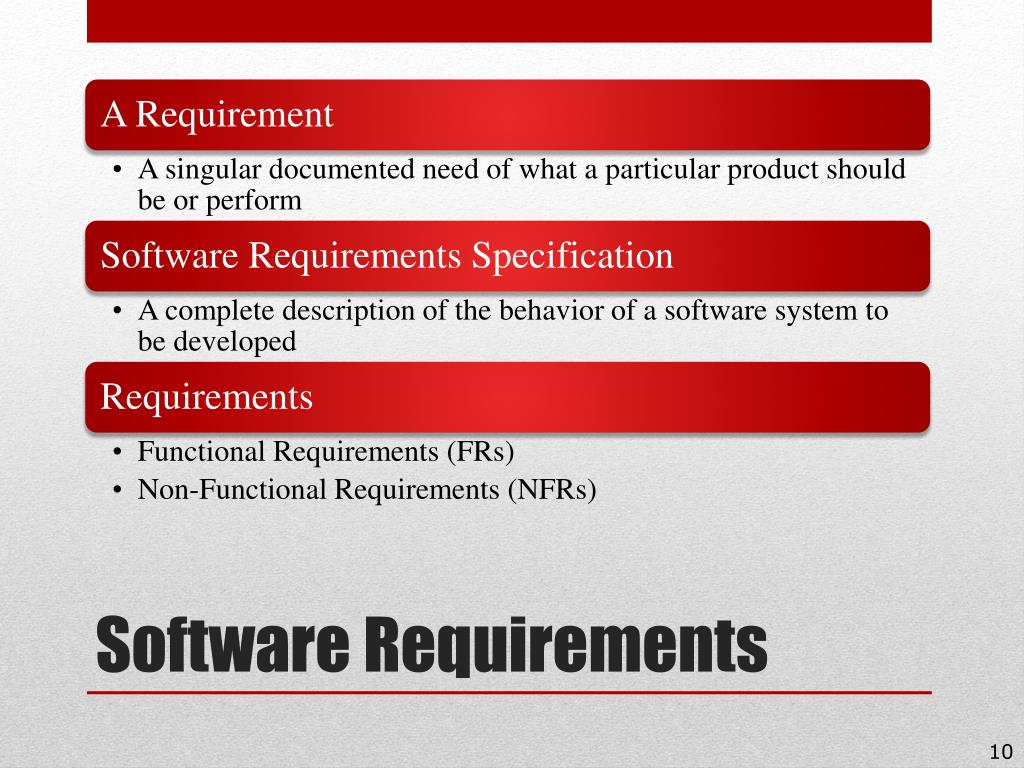 A Requirement

• A singular documented need of what a particular product should be or perform

Software Requirements Specification

• A complete description of the behavior of a software system to be developed

Requirements

• Functional Requirements (FRs)
• Non-Functional Requirements (NFRs)

Software Requirements

10